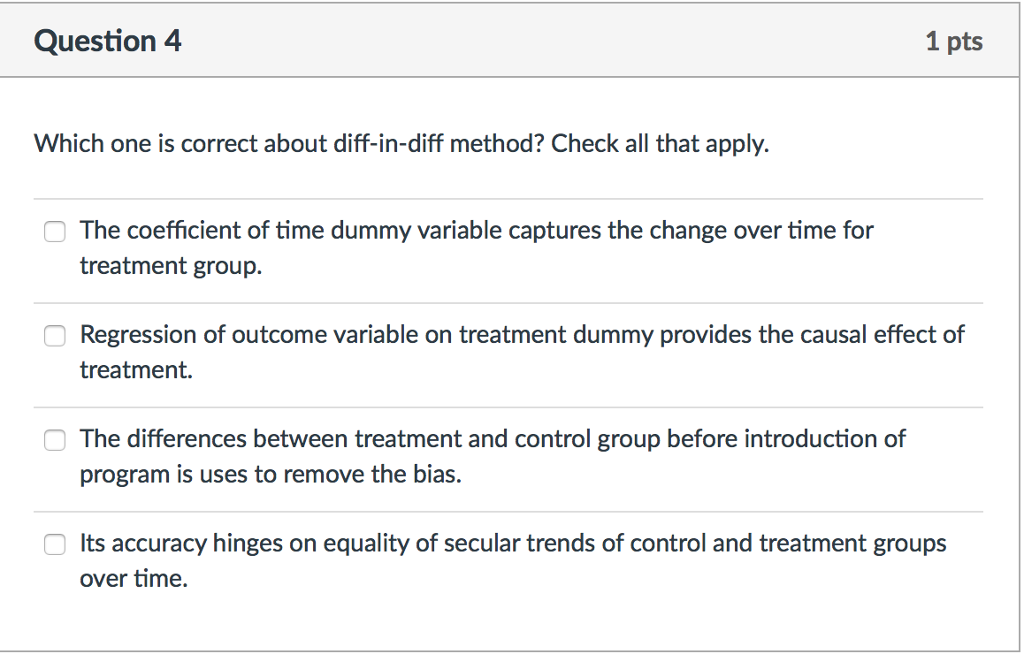 Question 4

1 pts

Which one is correct about diff-in-diff method? Check all that apply.

The coefficient of time dummy variable captures the change over time for treatment group.

Regression of outcome variable on treatment dummy provides the causal effect of treatment.

The differences between treatment and control group before introduction of program is uses to remove the bias.

Its accuracy hinges on equality of secular trends of control and treatment groups over time.